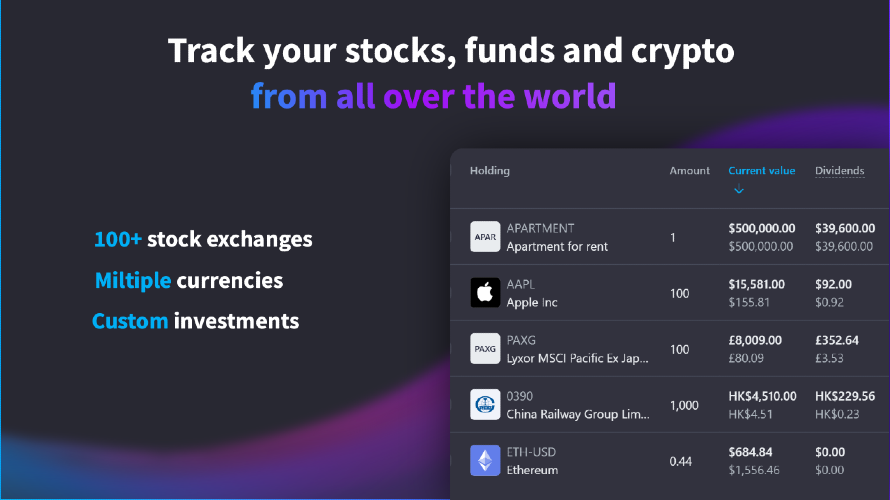 Track your stocks, funds and crypto
from all over the world

100+ stock exchanges
Miltiple currencies
Custom investments

| Holding | Amount | Current value | Dividends |
|---|---|---|---|
| APAR APARTMENT Apartment for rent | 1 | $500,000.00 $500,000.00 | $39,600.00 $39,600.00 |
| AAPL Apple Inc | 100 | $15,581.00 $155.81 | $92.00 $0.92 |
| PAXG PAXG Lyxor MSCI Pacific Ex Jap... | 100 | £8,009.00 £80.09 | £352.64 £3.53 |
| 0390 China Railway Group Lim... | 1,000 | HK$4,510.00 HK$4.51 | HK$229.56 HK$0.23 |
| ETH-USD Ethereum | 0.44 | $684.84 $1,556.46 | $0.00 $0.00 |